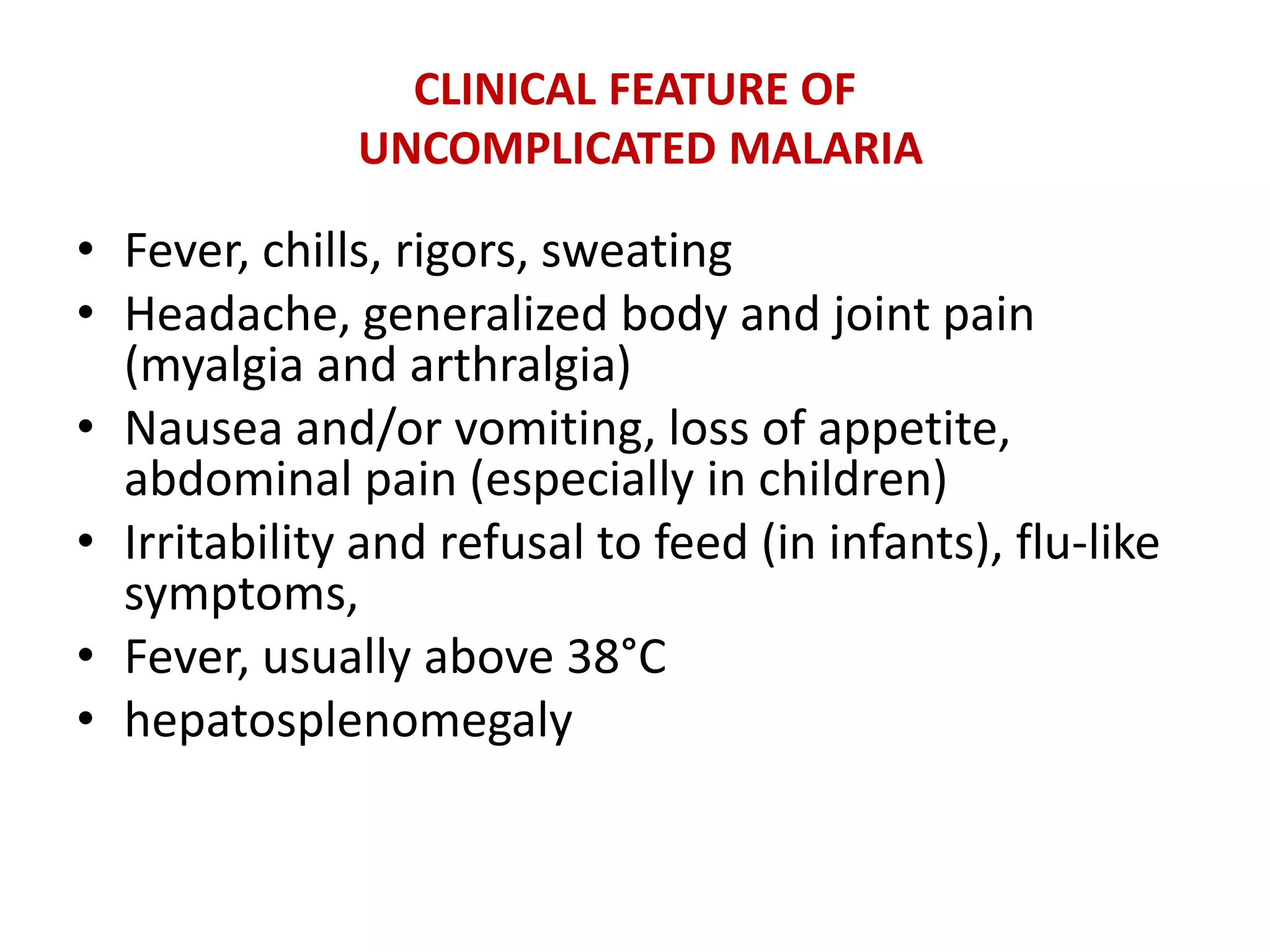 CLINICAL FEATURE OF
UNCOMPLICATED MALARIA

• Fever, chills, rigors, sweating
• Headache, generalized body and joint pain (myalgia and arthralgia)
• Nausea and/or vomiting, loss of appetite, abdominal pain (especially in children)
• Irritability and refusal to feed (in infants), flu-like symptoms,
• Fever, usually above 38°C
• hepatosplenomegaly